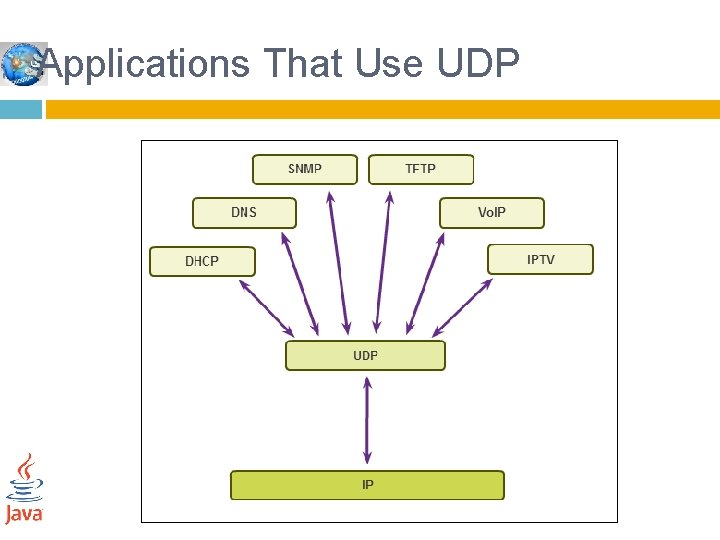 Applications That Use UDP

SNMP
TFTP
DNS
VoIP
DHCP
IPTV
UDP
IP

Java